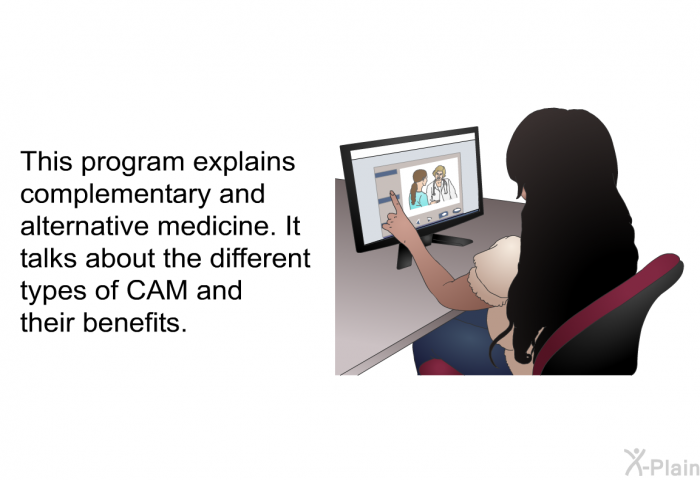 This program explains complementary and alternative medicine. It talks about the different types of CAM and their benefits.

X-Plain